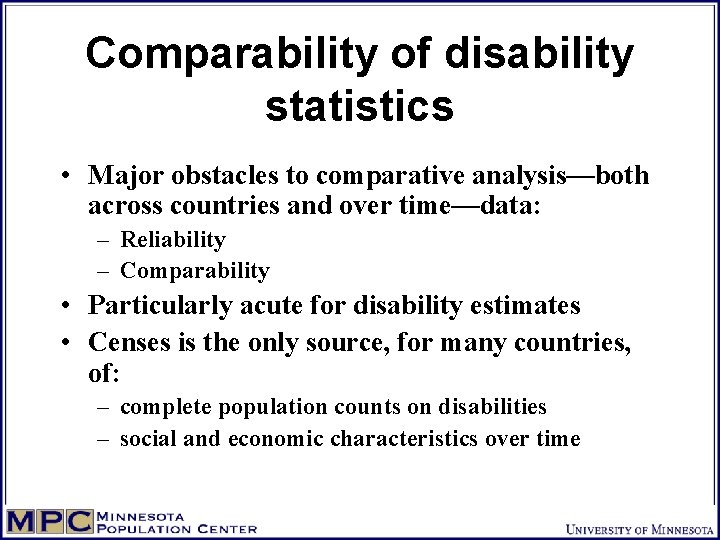 Comparability of disability statistics

• Major obstacles to comparative analysis—both across countries and over time—data:
– Reliability
– Comparability
• Particularly acute for disability estimates
• Censes is the only source, for many countries, of:
– complete population counts on disabilities
– social and economic characteristics over time

MPC MINNESOTA POPULATION CENTER

UNIVERSITY OF MINNESOTA